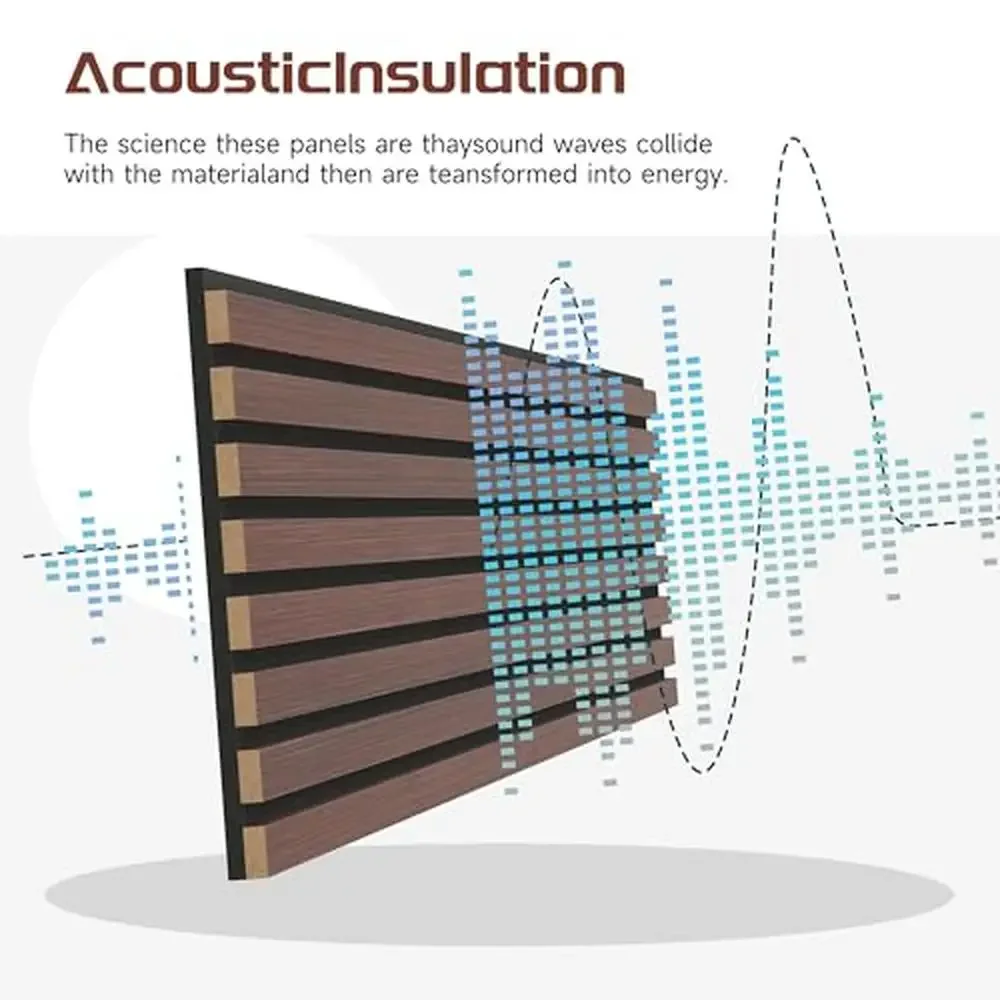 AcousticInsulation

The science these panels are thaysound waves collide with the materialand then are teansformed into energy.